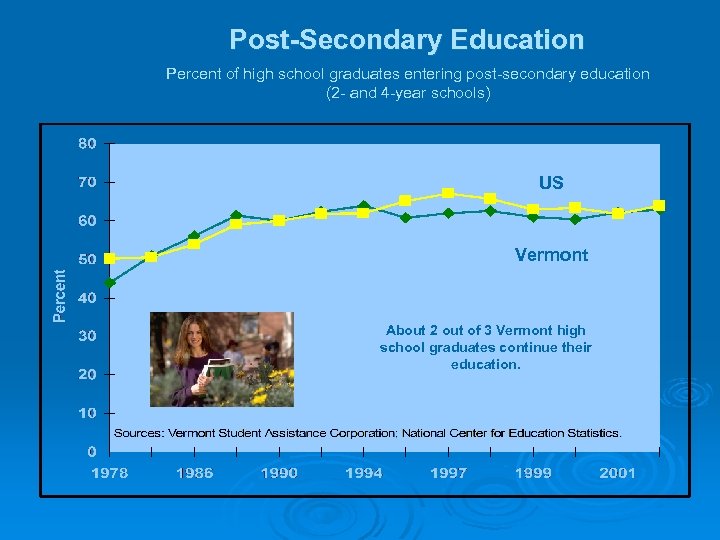 Post-Secondary Education

Percent of high school graduates entering post-secondary education (2- and 4-year schools)

80
70
60
50
40
30
20
10
0

Percent

US

Vermont

About 2 out of 3 Vermont high school graduates continue their education.

Sources: Vermont Student Assistance Corporation; National Center for Education Statistics.

1978
1986
1990
1994
1997
1999
2001